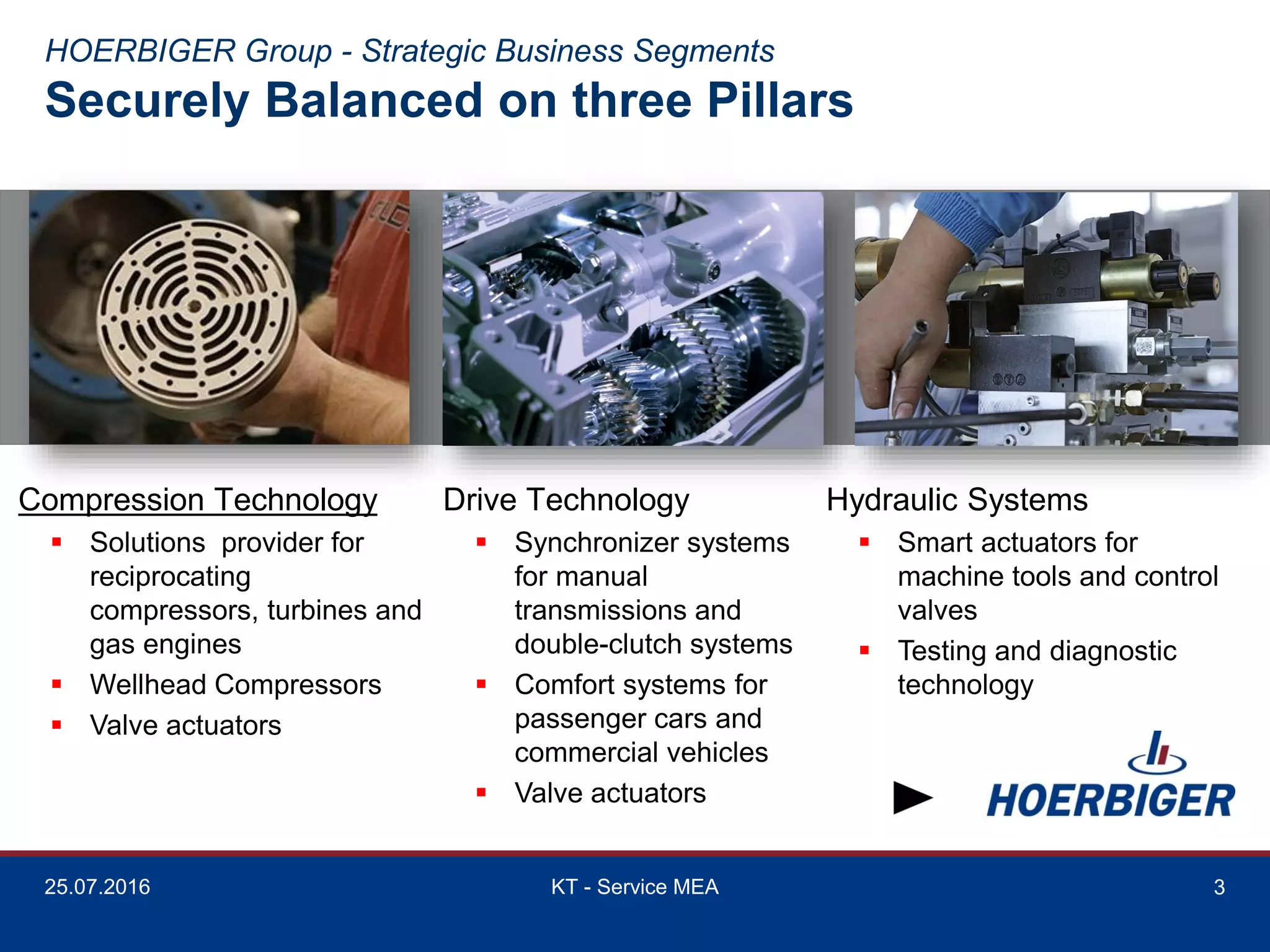 HOERBIGER Group - Strategic Business Segments

Securely Balanced on three Pillars

Compression Technology

▪ Solutions provider for reciprocating compressors, turbines and gas engines

▪ Wellhead Compressors

▪ Valve actuators

Drive Technology

▪ Synchronizer systems for manual transmissions and double-clutch systems

▪ Comfort systems for passenger cars and commercial vehicles

▪ Valve actuators

Hydraulic Systems

▪ Smart actuators for machine tools and control valves

▪ Testing and diagnostic technology

HOERBIGER

25.07.2016 KT - Service MEA 3